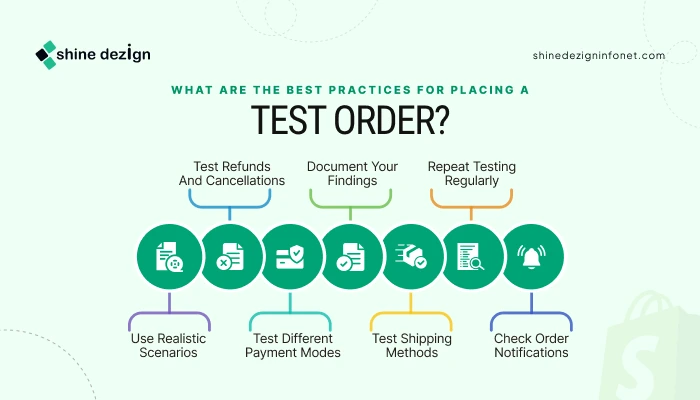 shine dezign

shinedezigninfonet.com

WHAT ARE THE BEST PRACTICES FOR PLACING A

TEST ORDER?

Test Refunds And Cancellations

Document Your Findings

Repeat Testing Regularly

Use Realistic Scenarios

Test Different Payment Modes

Test Shipping Methods

Check Order Notifications